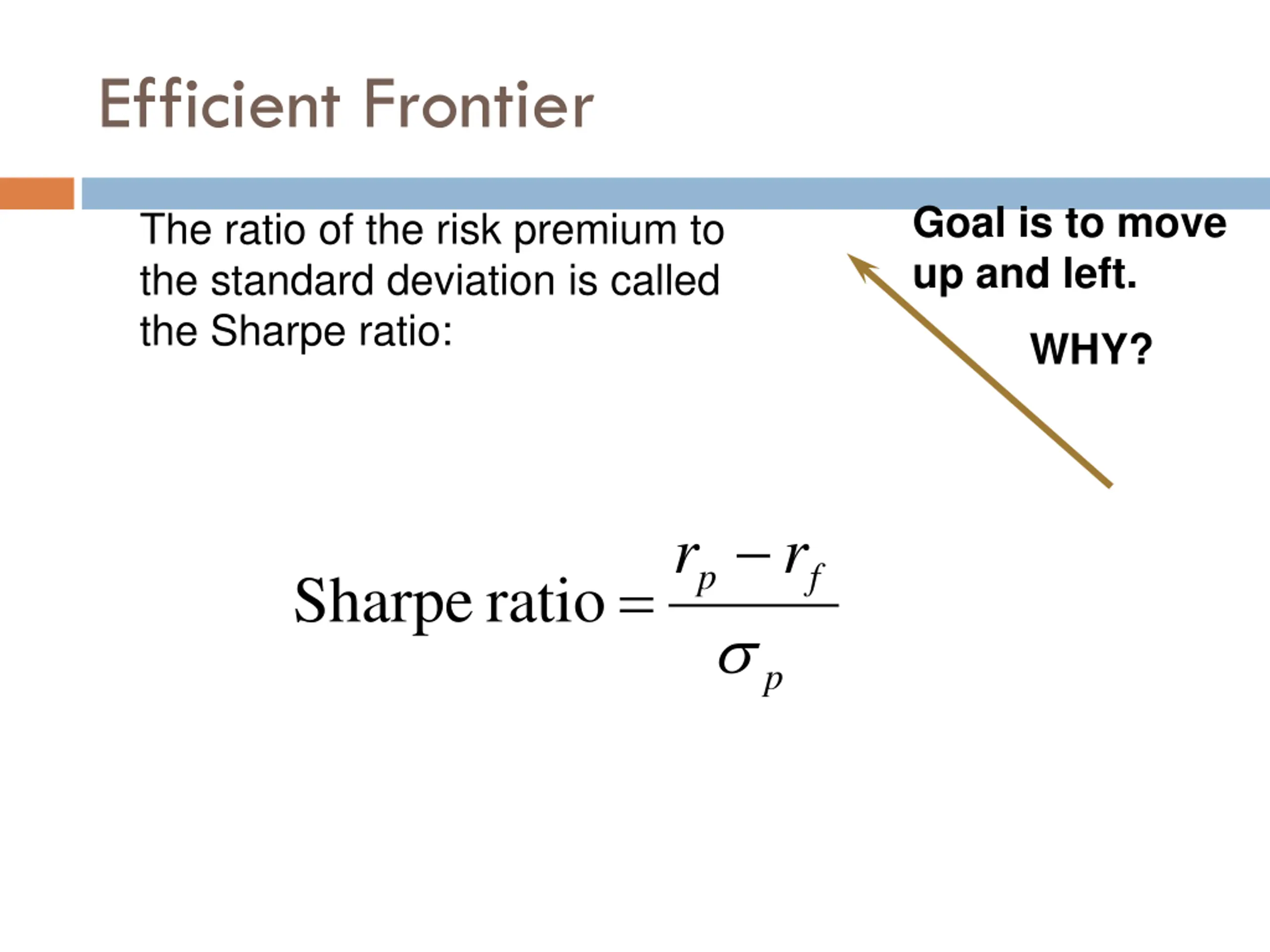 Efficient Frontier

The ratio of the risk premium to the standard deviation is called the Sharpe ratio:

Goal is to move up and left.

WHY?

$\text{Sharpe ratio} = \frac{r_p - r_f}{\sigma_p}$